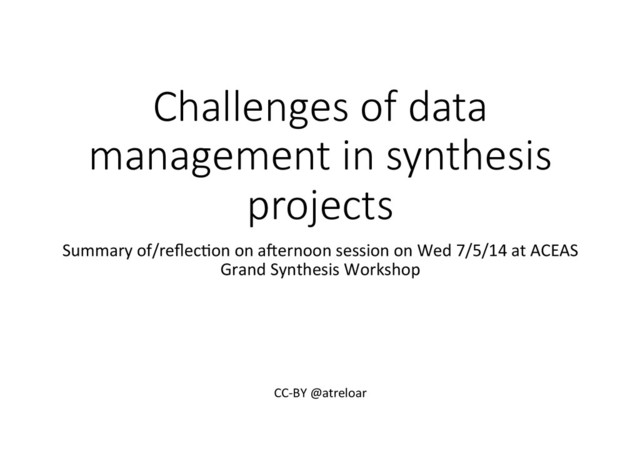 Challenges of data management in synthesis projects

Summary of/reflection on afternoon session on Wed 7/5/14 at ACEAS Grand Synthesis Workshop

CC-BY @atreloar